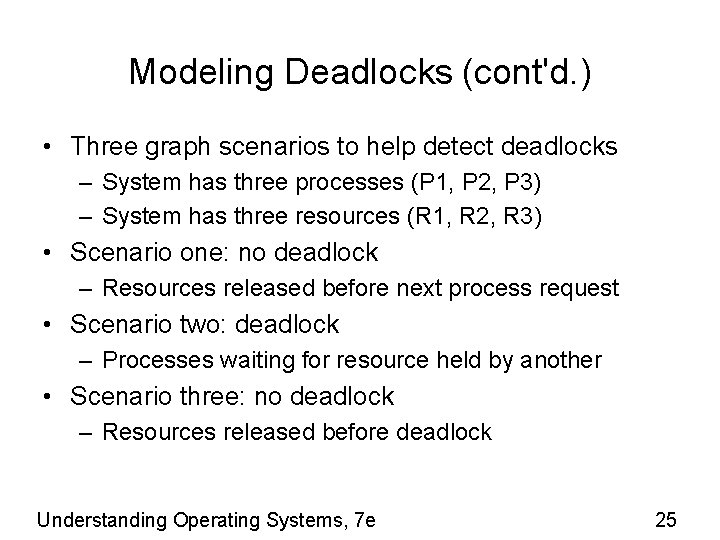 Modeling Deadlocks (cont'd.)

• Three graph scenarios to help detect deadlocks
– System has three processes (P1, P2, P3)
– System has three resources (R1, R2, R3)
• Scenario one: no deadlock
– Resources released before next process request
• Scenario two: deadlock
– Processes waiting for resource held by another
• Scenario three: no deadlock
– Resources released before deadlock

Understanding Operating Systems, 7e

25